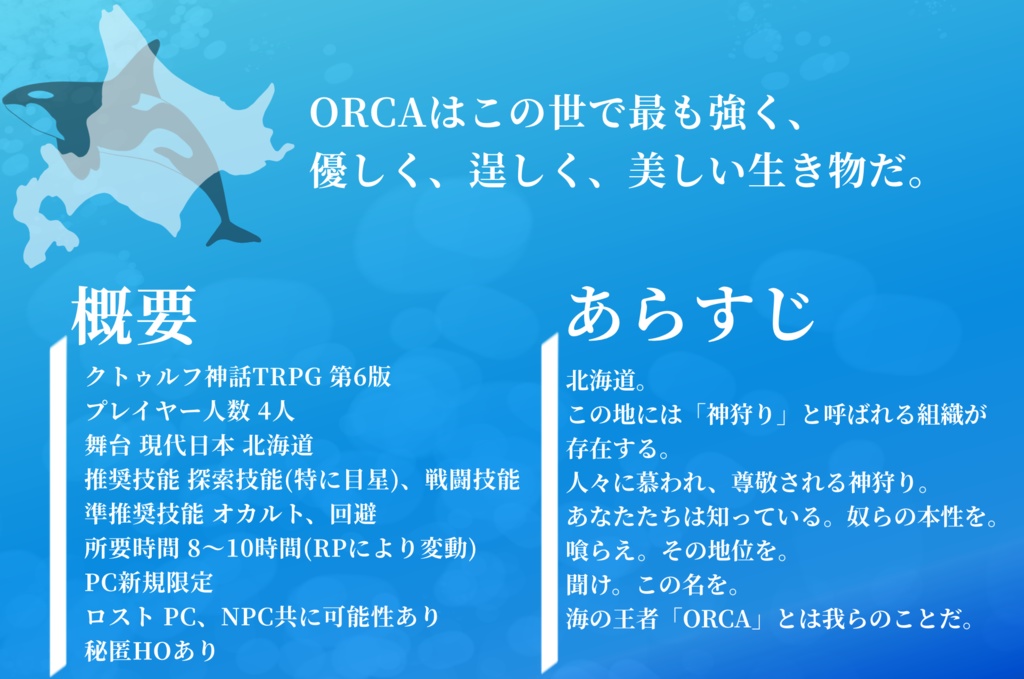 ORCAはこの世で最も強く、
優しく、逞しく、美しい生き物だ。

概要

クトゥルフ神話TRPG 第6版
プレイヤー人数 4人
舞台 現代日本 北海道
推奨技能 探索技能(特に目星)、戦闘技能
準推奨技能 オカルト、回避
所要時間 8～10時間(RPにより変動)
PC新規限定
ロスト PC、NPC共に可能性あり
秘匿HOあり

あらすじ

北海道。
この地には「神狩り」と呼ばれる組織が存在する。
人々に慕われ、尊敬される神狩り。
あなたたちは知っている。奴らの本性を。
喰らえ。その地位を。
聞け。この名を。
海の王者「ORCA」とは我らのことだ。